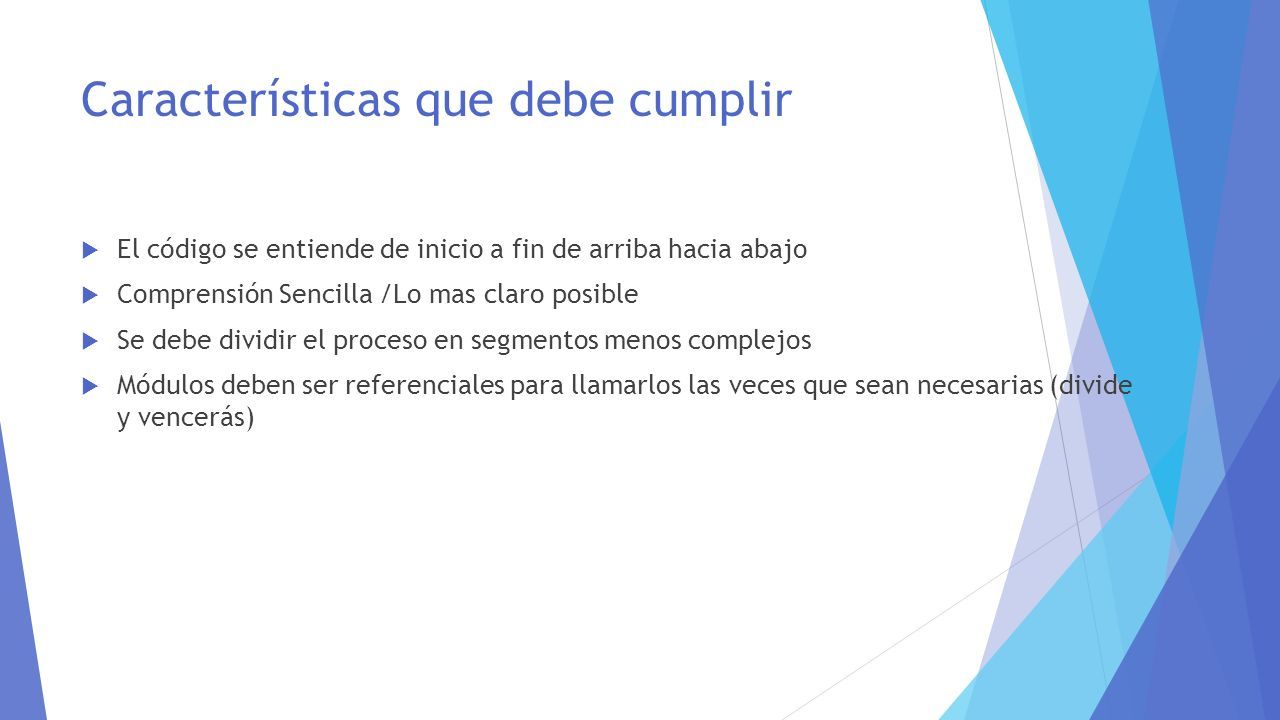 Características que debe cumplir

El código se entiende de inicio a fin de arriba hacia abajo

Comprensión Sencilla /Lo mas claro posible

Se debe dividir el proceso en segmentos menos complejos

Módulos deben ser referenciales para llamarlos las veces que sean necesarias (divide y vencerás)